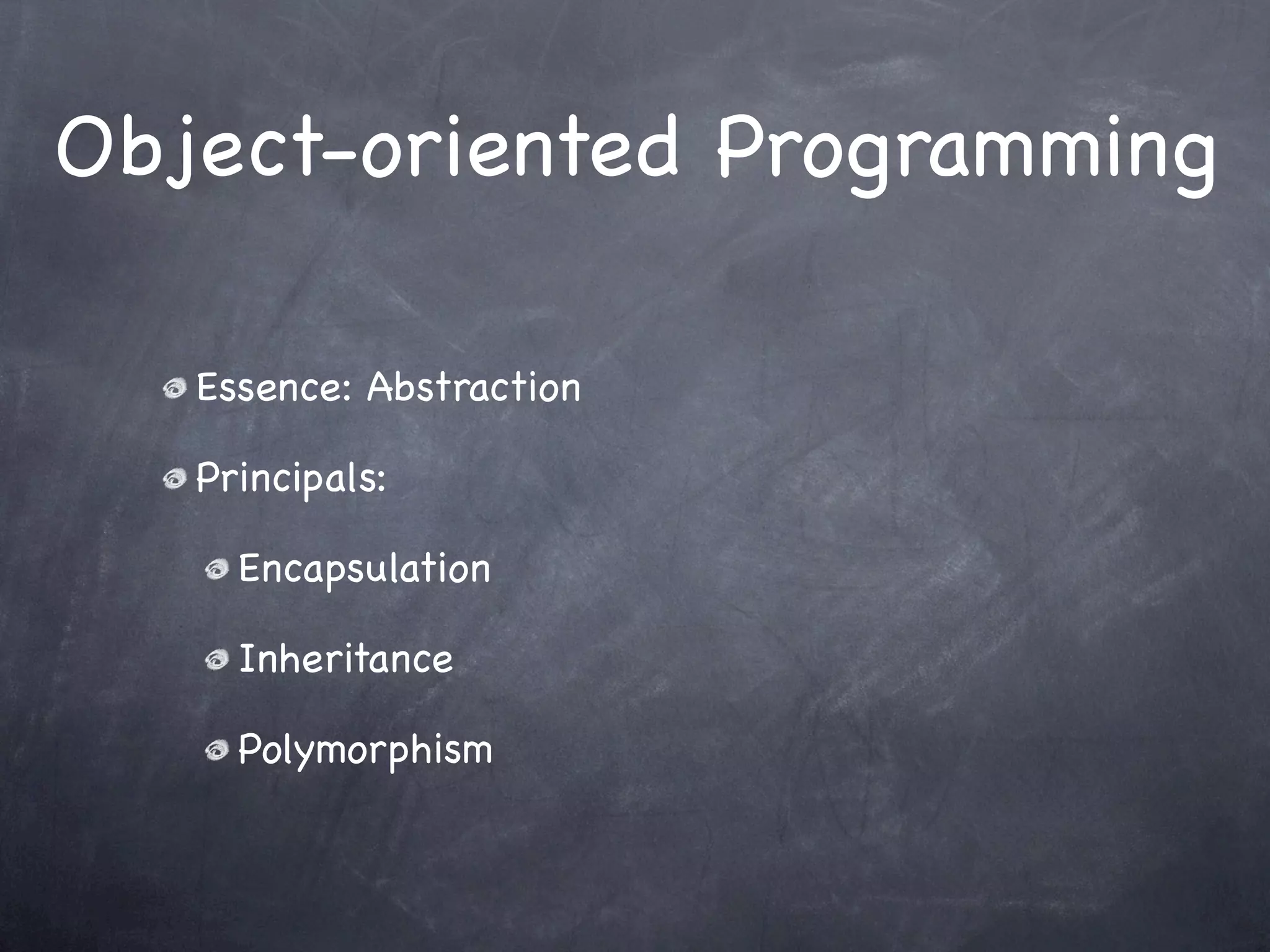 Object-oriented Programming

Essence: Abstraction

Principals:

Encapsulation

Inheritance

Polymorphism